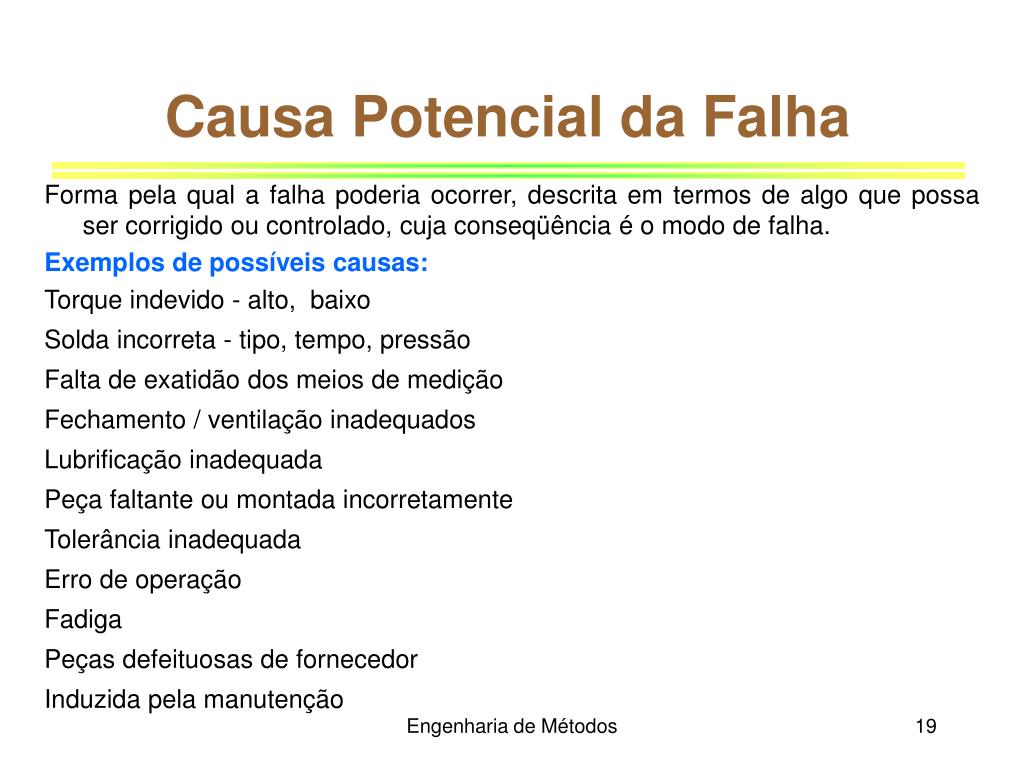 Causa Potencial da Falha

Forma pela qual a falha poderia ocorrer, descrita em termos de algo que possa ser corrigido ou controlado, cuja conseqüência é o modo de falha.

Exemplos de possíveis causas:

Torque indevido - alto, baixo

Solda incorreta - tipo, tempo, pressão

Falta de exatidão dos meios de medição

Fechamento / ventilação inadequados

Lubrificação inadequada

Peça faltante ou montada incorretamente

Tolerância inadequada

Erro de operação

Fadiga

Peças defeituosas de fornecedor

Induzida pela manutenção

Engenharia de Métodos

19